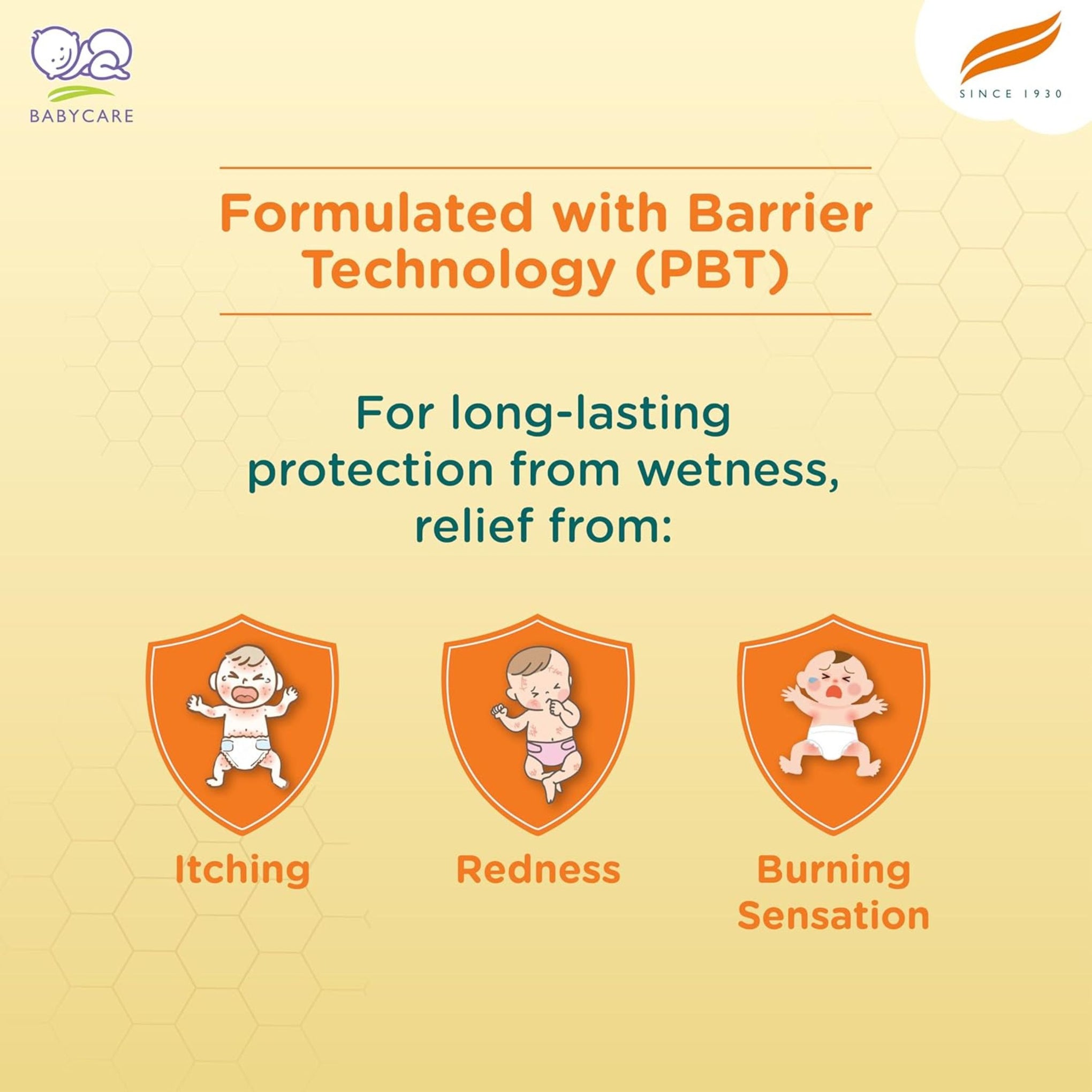 BABYCARE

SINCE 1930

Formulated with Barrier Technology (PBT)

For long-lasting protection from wetness, relief from:

Itching

Redness

Burning Sensation